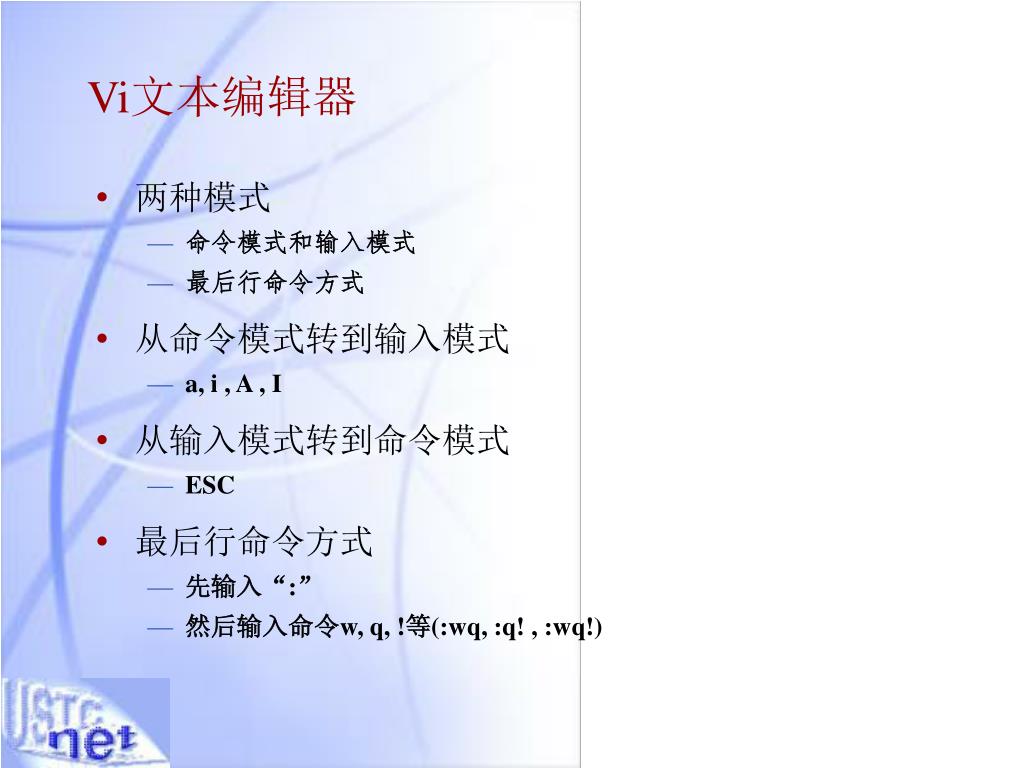 Vi文本编辑器

• 两种模式
— 命令模式和输入模式
— 最后行命令方式

• 从命令模式转到输入模式
— a, i , A , I

• 从输入模式转到命令模式
— ESC

• 最后行命令方式
— 先输入“:”
— 然后输入命令w, q, !等(:wq, :q! , :wq!)

USTC net